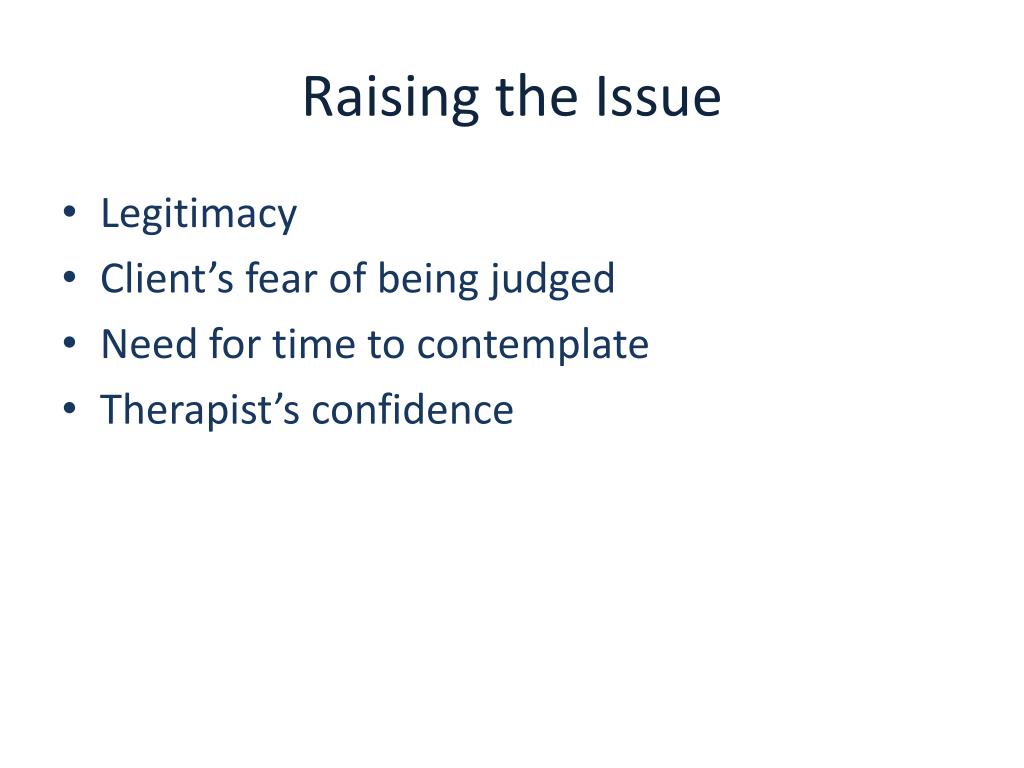 Raising the Issue

• Legitimacy
• Client’s fear of being judged
• Need for time to contemplate
• Therapist’s confidence